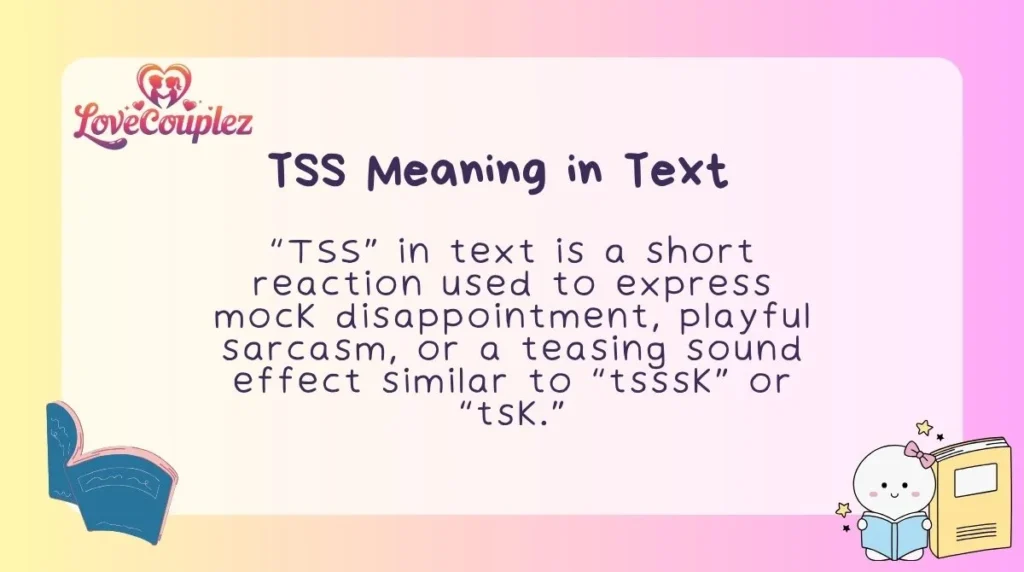 LoveCouplez

TSS Meaning in Text

“TSS” in text is a short reaction used to express mock disappointment, playful sarcasm, or a teasing sound effect similar to “tsssk” or “tsk.”